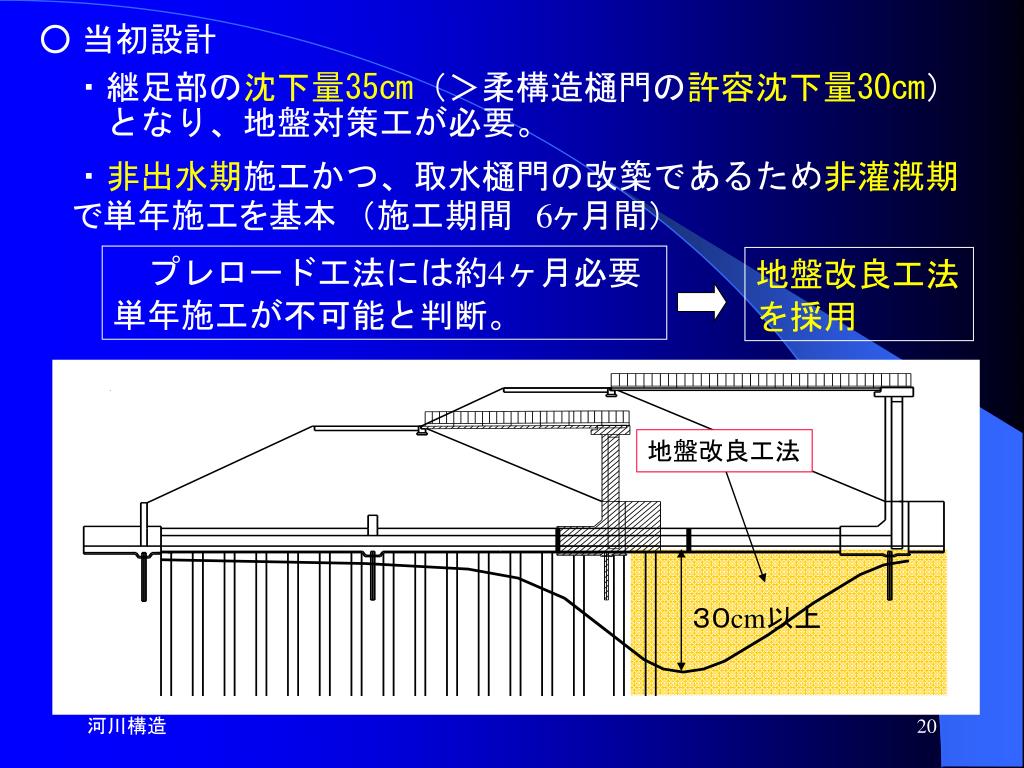 ○ 当初設計

・継足部の沈下量35cm（＞柔構造樋門の許容沈下量30cm）となり、地盤対策工が必要。

・非出水期施工かつ、取水樋門の改築であるため非灌漑期で単年施工を基本（施工期間 6ヶ月間）

プレロード工法には約4ヶ月必要
単年施工が不可能と判断。

地盤改良工法を採用

地盤改良工法

30cm以上

河川構造

20